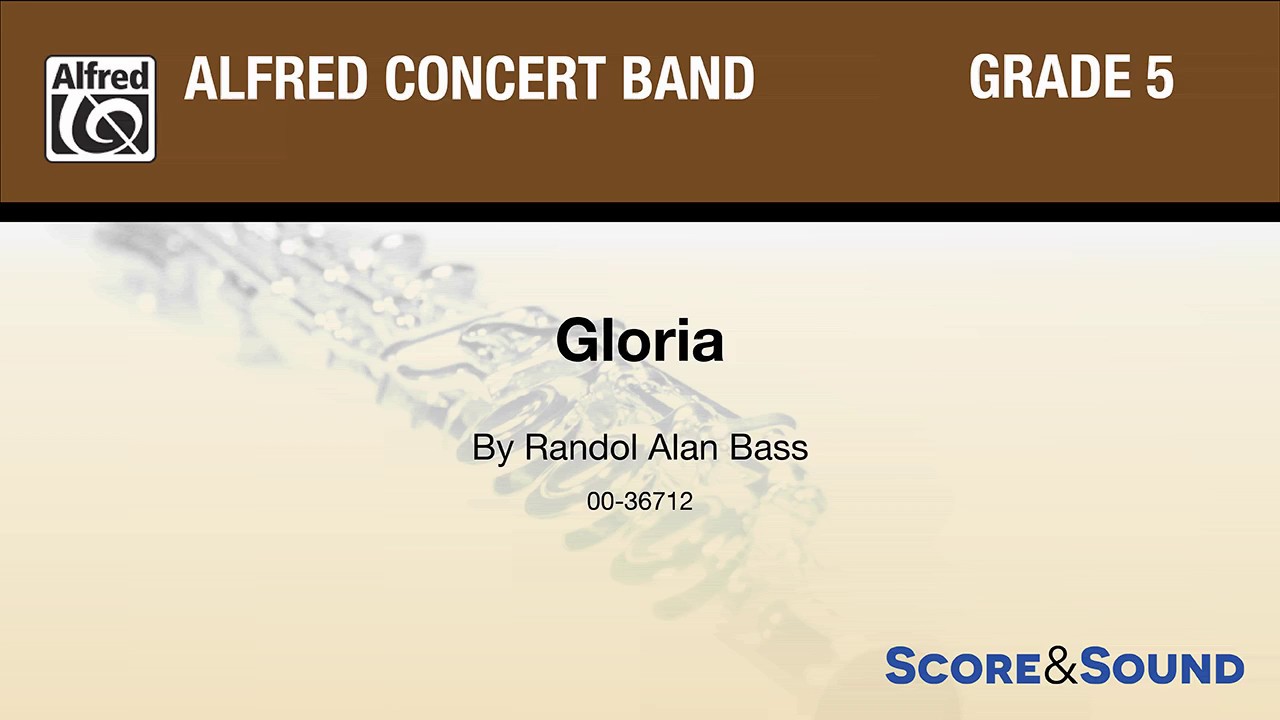 Alfred

ALFRED CONCERT BAND

GRADE 5

Gloria

By Randol Alan Bass

00-36712

SCORE&SOUND